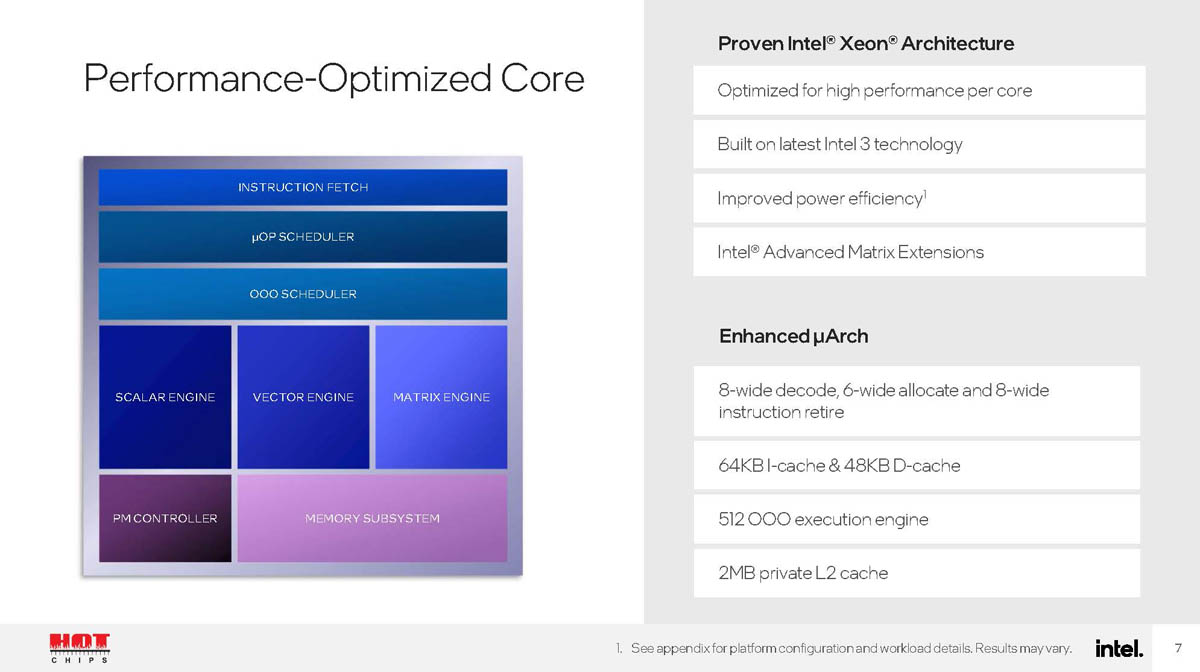 Performance-Optimized Core

INSTRUCTION FETCH

µOP SCHEDULER

OOO SCHEDULER

SCALAR ENGINE

VECTOR ENGINE

MATRIX ENGINE

PM CONTROLLER

MEMORY SUBSYSTEM

Proven Intel® Xeon® Architecture

Optimized for high performance per core

Built on latest Intel 3 technology

Improved power efficiency$^1$

Intel® Advanced Matrix Extensions

Enhanced µArch

8-wide decode, 6-wide allocate and 8-wide instruction retire

64KB I-cache & 48KB D-cache

512 OOO execution engine

2MB private L2 cache

HOT CHIPS

1. See appendix for platform configuration and workload details. Results may vary.

intel.

7